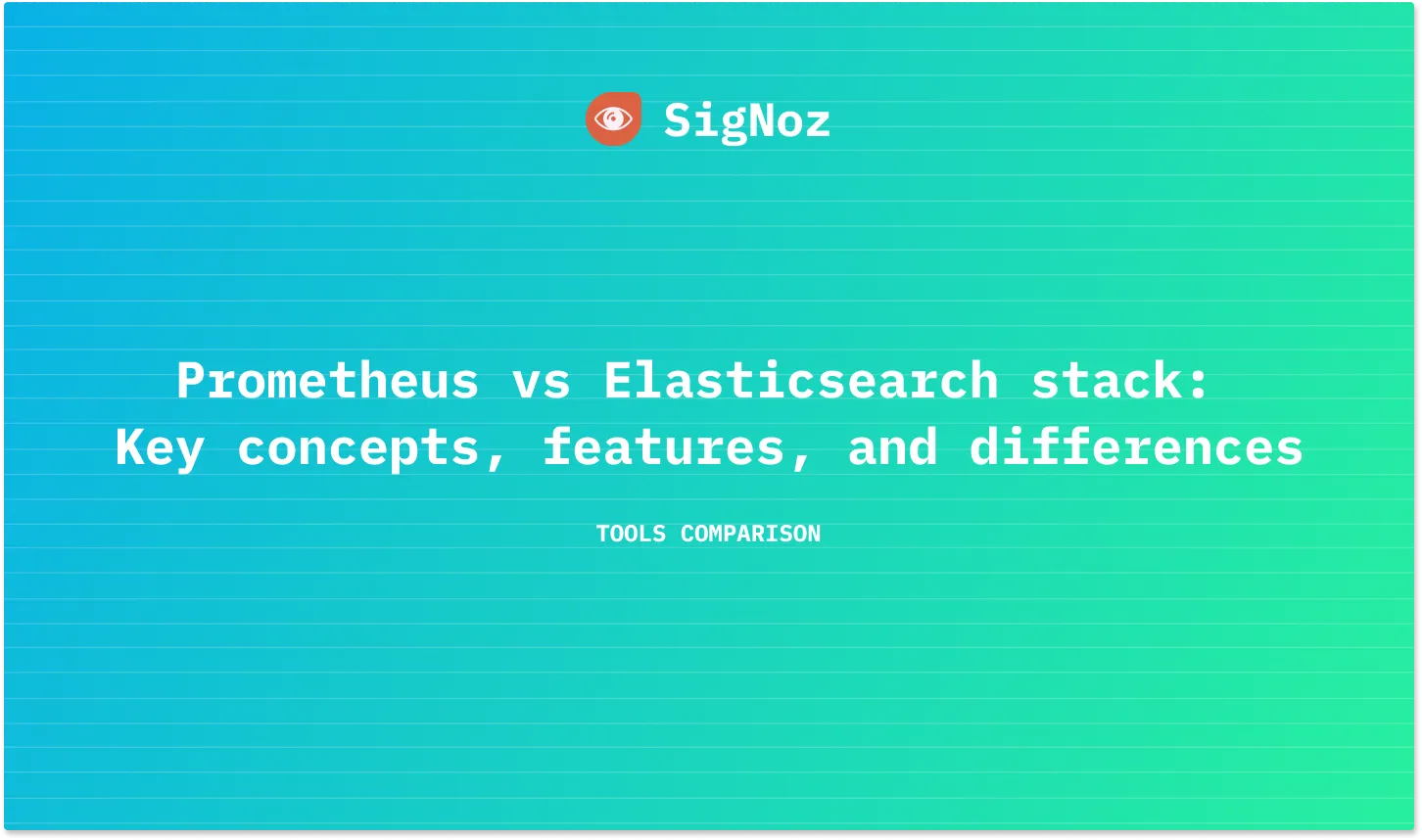 SigNoz

Prometheus vs Elasticsearch stack: Key concepts, features, and differences

TOOLS COMPARISON